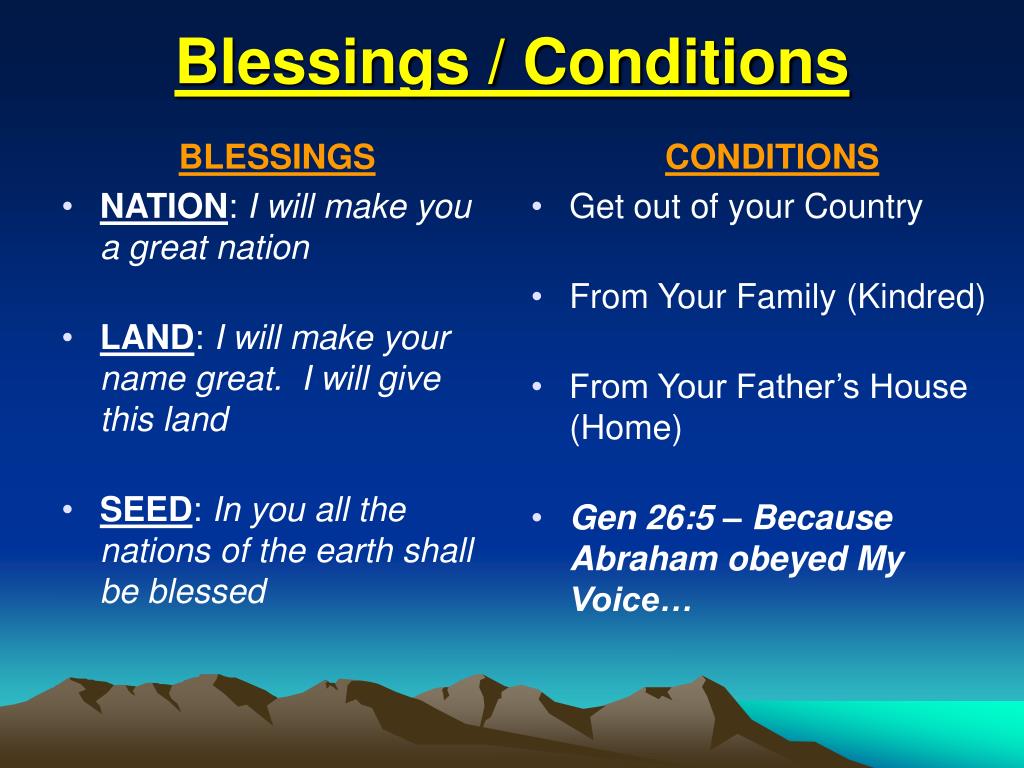 Blessings / Conditions

BLESSINGS

• NATION: I will make you a great nation

• LAND: I will make your name great. I will give this land

• SEED: In you all the nations of the earth shall be blessed

CONDITIONS

• Get out of your Country

• From Your Family (Kindred)

• From Your Father's House (Home)

• Gen 26:5 – Because Abraham obeyed My Voice…